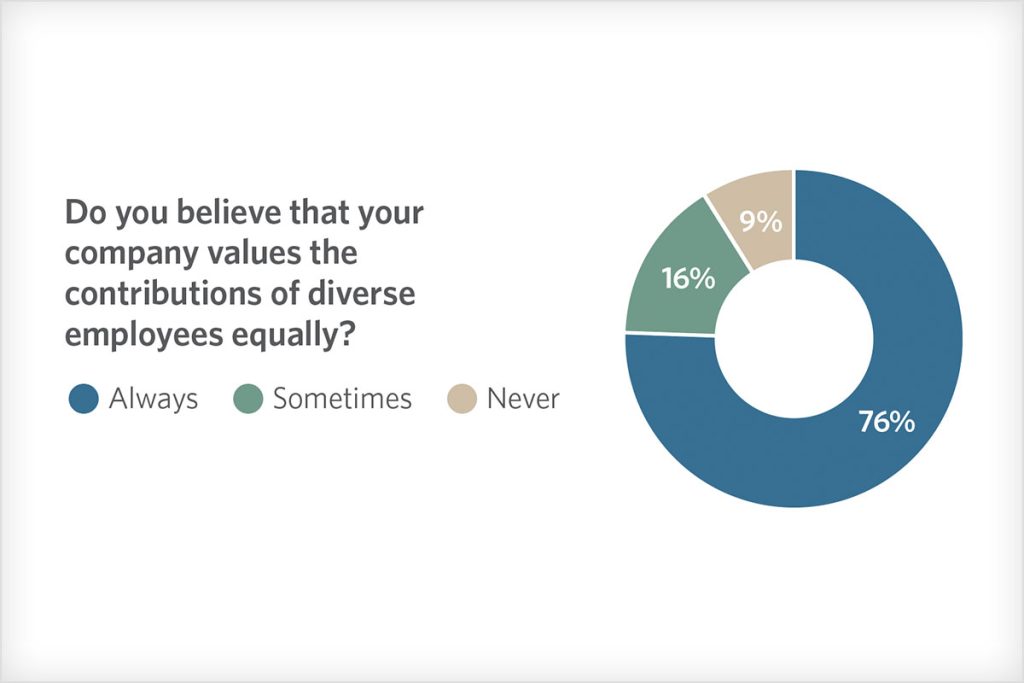 Do you believe that your company values the contributions of diverse employees equally?

Always Sometimes Never

9%

16%

76%